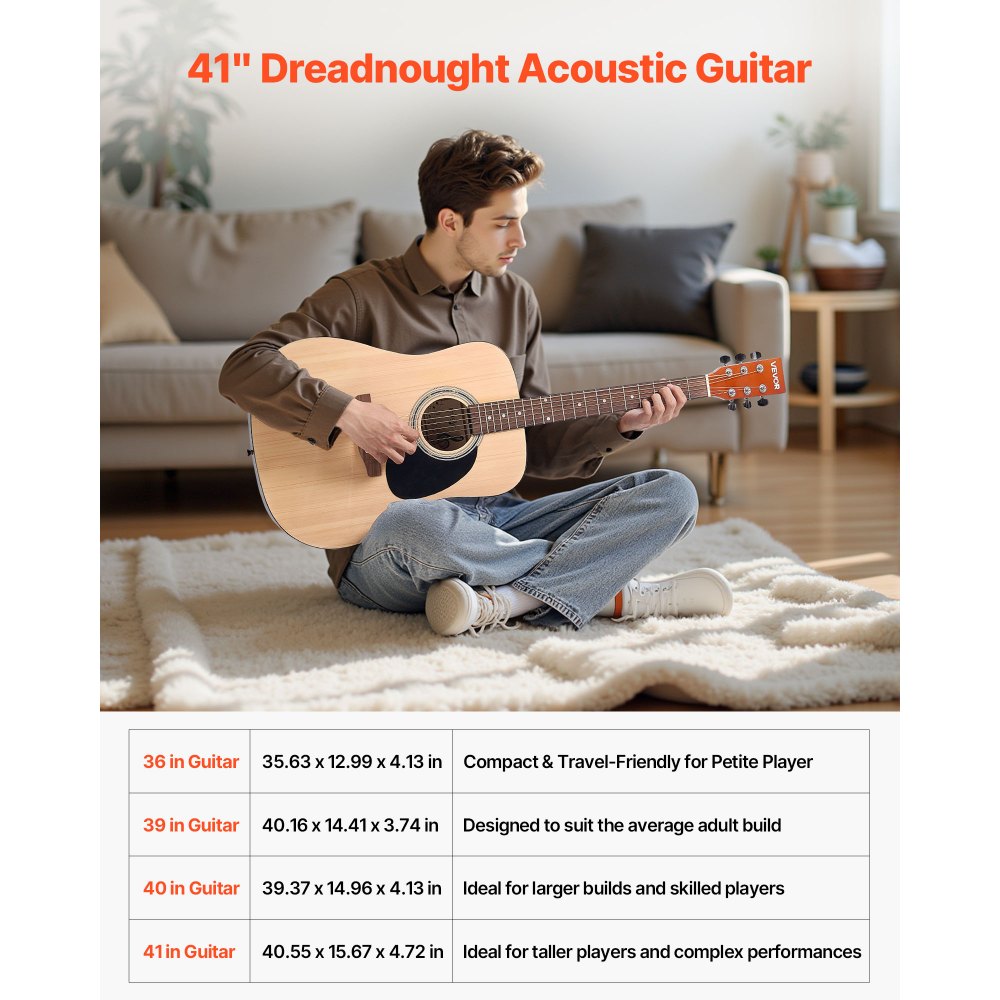 41" Dreadnought Acoustic Guitar

VEVOR

| 36 in Guitar | 35.63 x 12.99 x 4.13 in | Compact & Travel-Friendly for Petite Player |
|---|---|---|
| 39 in Guitar | 40.16 x 14.41 x 3.74 in | Designed to suit the average adult build |
| 40 in Guitar | 39.37 x 14.96 x 4.13 in | Ideal for larger builds and skilled players |
| 41 in Guitar | 40.55 x 15.67 x 4.72 in | Ideal for taller players and complex performances |